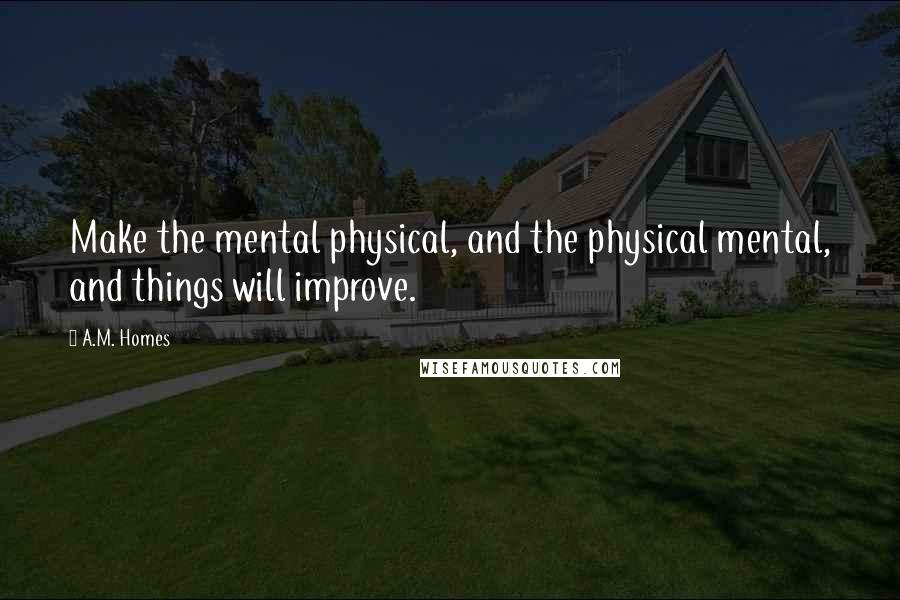 Make the mental physical, and the physical mental, and things will improve.

A.M. Homes

WISEFAMOUSQUOTES.COM